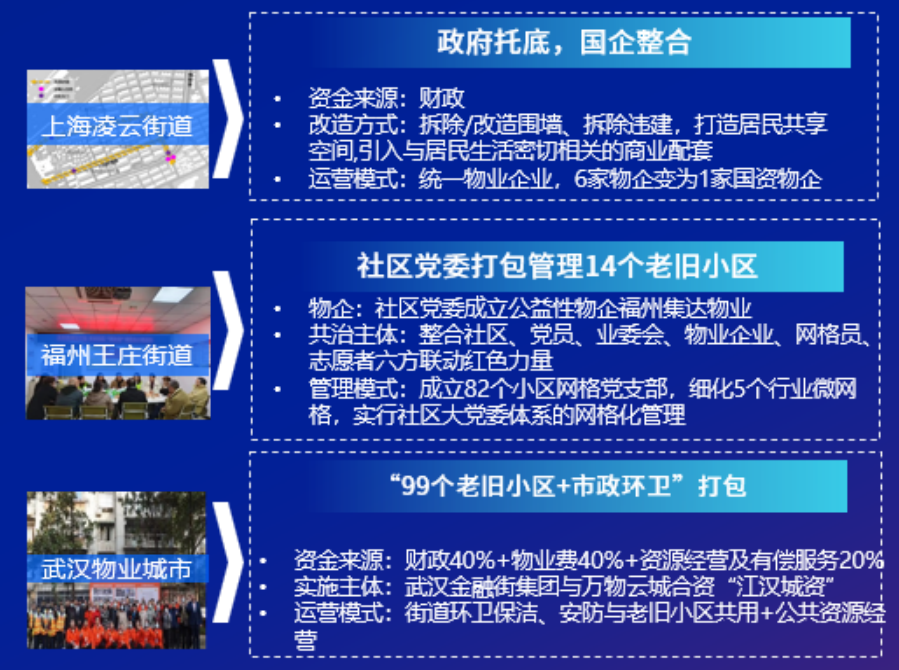 上海凌云街道

政府托底，国企整合

• 资金来源：财政
• 改造方式：拆除/改造围墙、拆除违建，打造居民共享空间,引入与居民生活密切相关的商业配套
• 运营模式：统一物业企业，6家物企变为1家国资物企

福州王庄街道

社区党委打包管理14个老旧小区

• 物企：社区党委成立公益性物企福州集达物业
• 共治主体：整合社区、党员、业委会、物业企业、网格员、志愿者六方联动红色力量
• 管理模式：成立82个小区网格党支部，细化5个行业微网格，实行社区大党委体系的网格化管理

武汉物业城市

“99个老旧小区+市政环卫”打包

• 资金来源：财政40%+物业费40%+资源经营及有偿服务20%
• 实施主体：武汉金融街集团与万物云城合资“江汉城资”
• 运营模式：街道环卫保洁、安防与老旧小区共用+公共资源经营